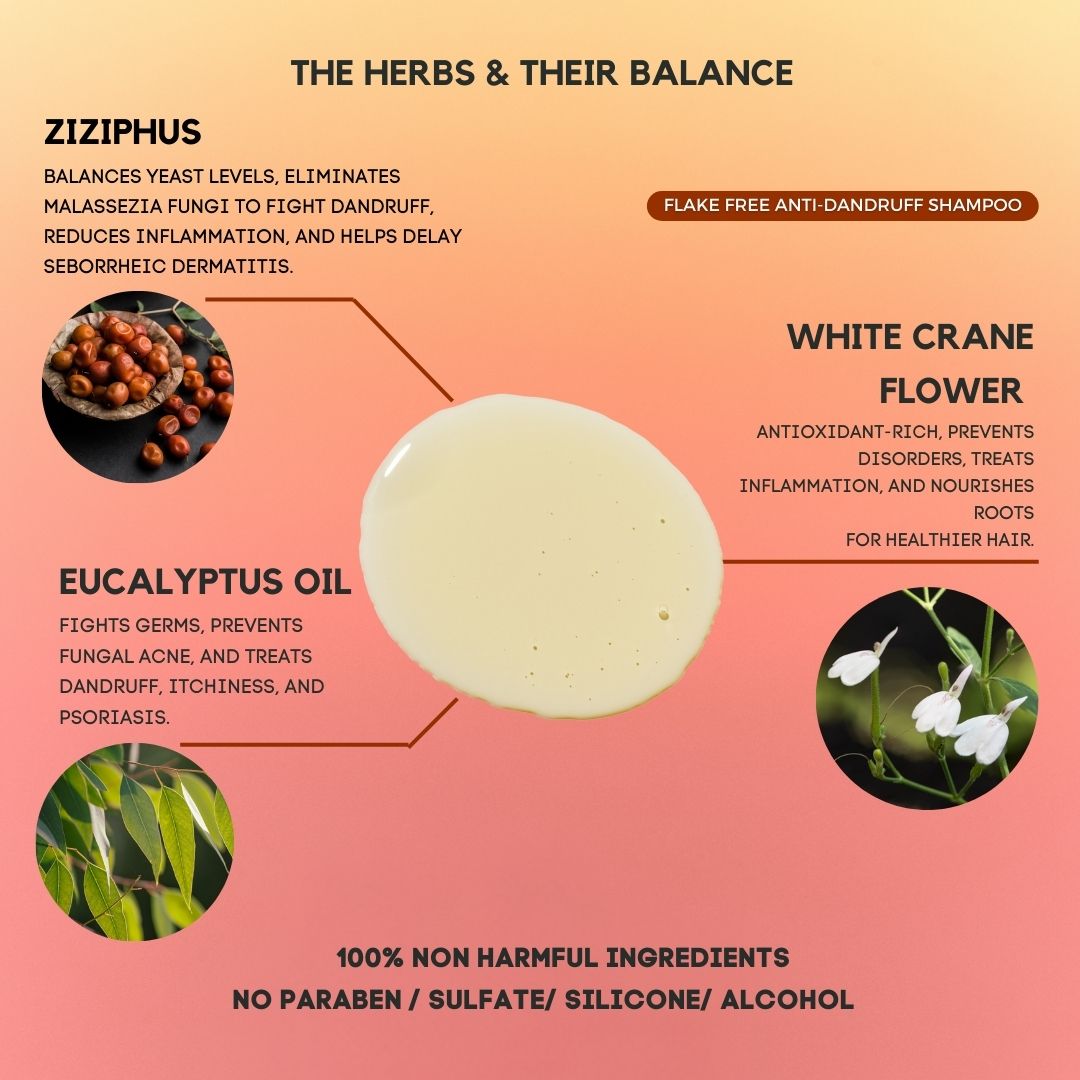 THE HERBS & THEIR BALANCE

ZIZIPHUS

BALANCES YEAST LEVELS, ELIMINATES MALASSEZIA FUNGI TO FIGHT DANDRUFF, REDUCES INFLAMMATION, AND HELPS DELAY SEBORRHEIC DERMATITIS.

FLAKE FREE ANTI-DANDRUFF SHAMPOO

WHITE CRANE FLOWER

ANTIOXIDANT-RICH, PREVENTS DISORDERS, TREATS INFLAMMATION, AND NOURISHES ROOTS FOR HEALTHIER HAIR.

EUCALYPTUS OIL

FIGHTS GERMS, PREVENTS FUNGAL ACNE, AND TREATS DANDRUFF, ITCHINESS, AND PSORIASIS.

100% NON HARMFUL INGREDIENTS
NO PARABEN / SULFATE/ SILICONE/ ALCOHOL